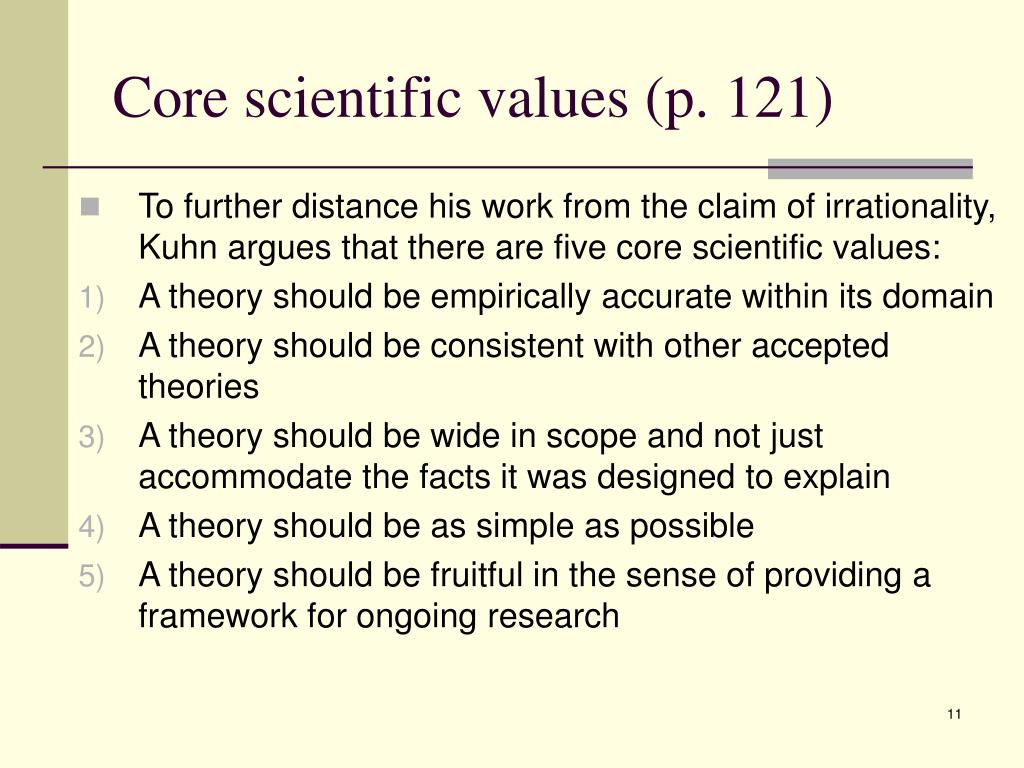 Core scientific values (p. 121)

To further distance his work from the claim of irrationality, Kuhn argues that there are five core scientific values:

1) A theory should be empirically accurate within its domain
2) A theory should be consistent with other accepted theories
3) A theory should be wide in scope and not just accommodate the facts it was designed to explain
4) A theory should be as simple as possible
5) A theory should be fruitful in the sense of providing a framework for ongoing research

11